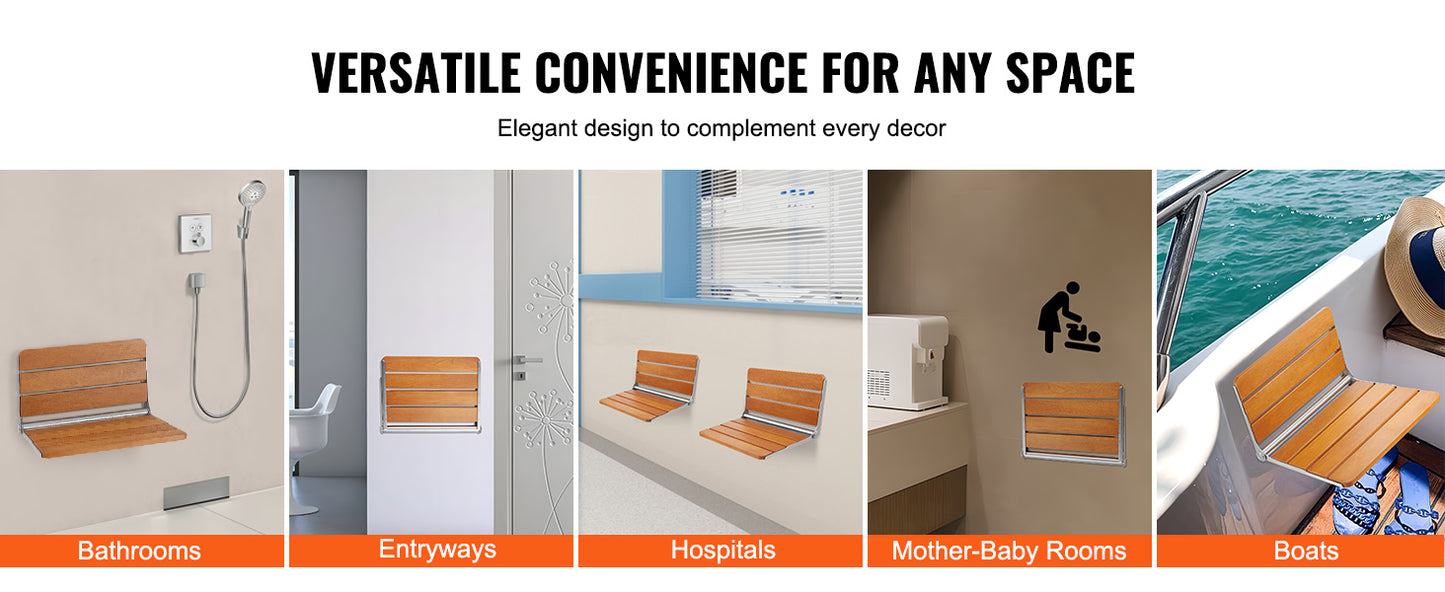 VERSATILE CONVENIENCE FOR ANY SPACE

Elegant design to complement every decor

Bathrooms

Entryways

Hospitals

Mother-Baby Rooms

Boats